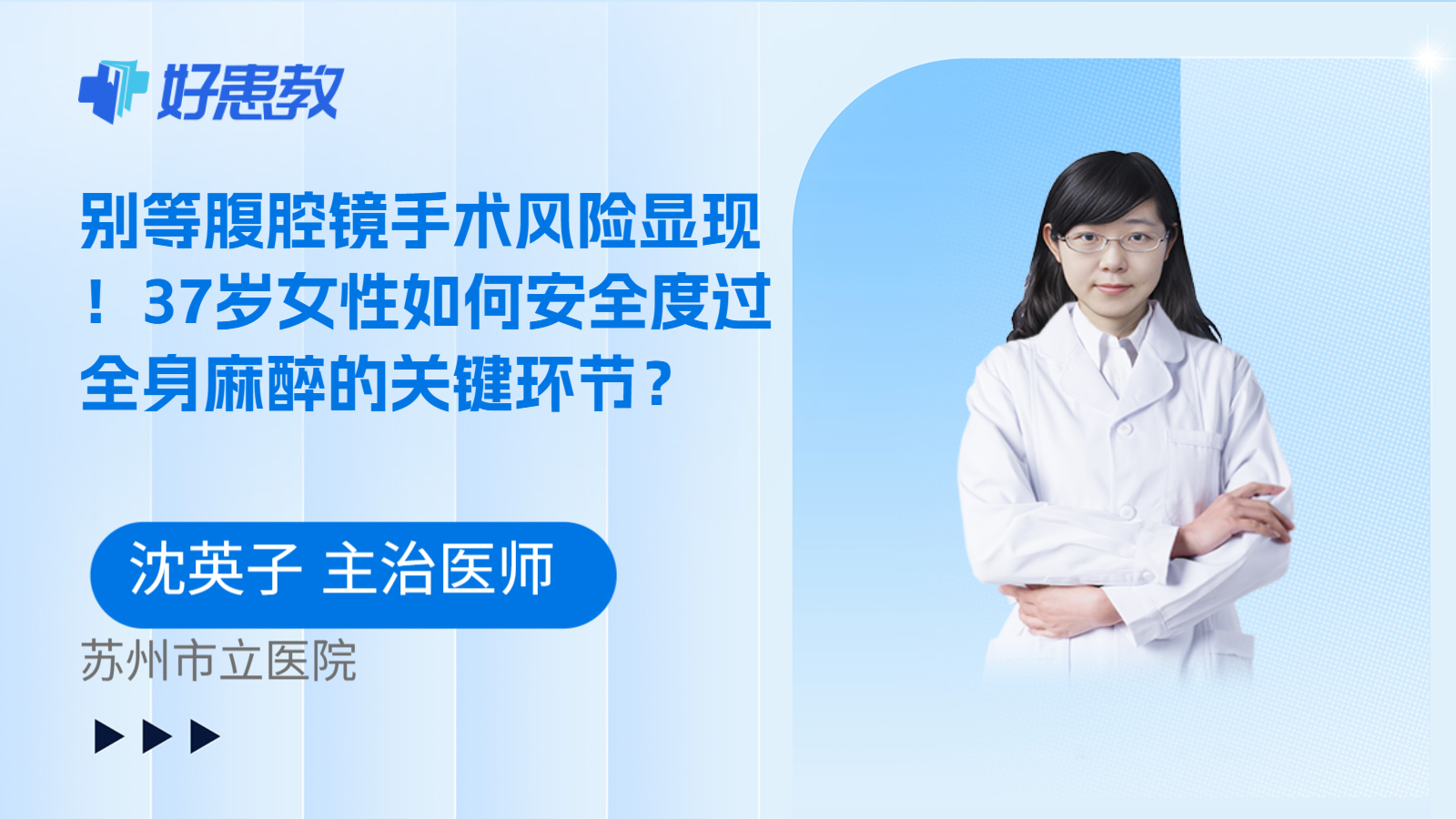 好患教

别等腹腔镜手术风险显现！37岁女性如何安全度过全身麻醉的关键环节？

沈英子 主治医师

苏州市立医院